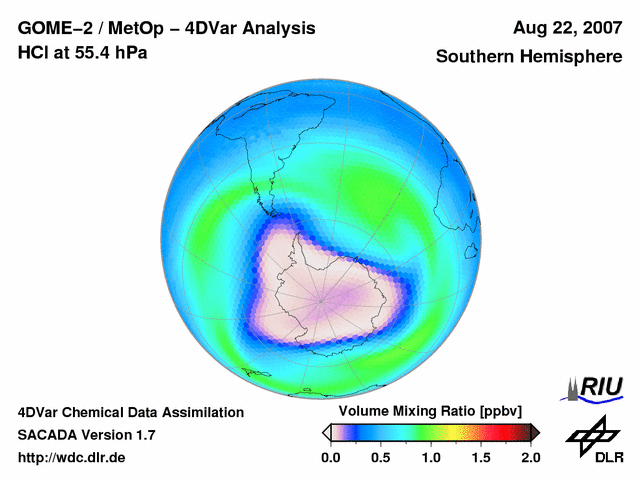 GOME–2 / MetOp – 4DVar Analysis
HCl at 55.4 hPa

Aug 22, 2007
Southern Hemisphere

4DVar Chemical Data Assimilation
SACADA Version 1.7
http://wdc.dlr.de

Volume Mixing Ratio [ppbv]
0.0 0.5 1.0 1.5 2.0

RIU

DLR